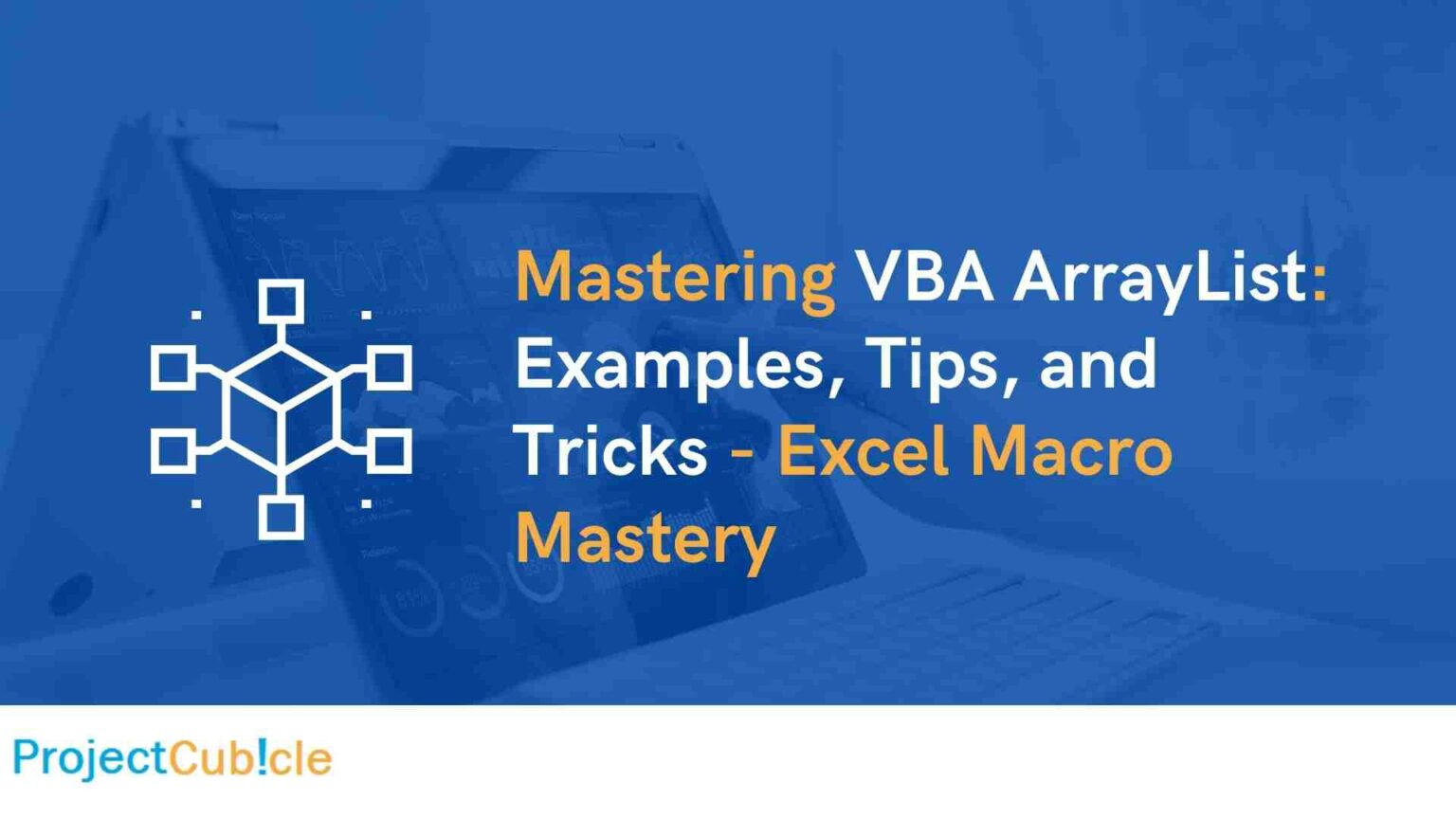 Mastering VBA ArrayList: Examples, Tips, and Tricks - Excel Macro Mastery

ProjectCub!cle